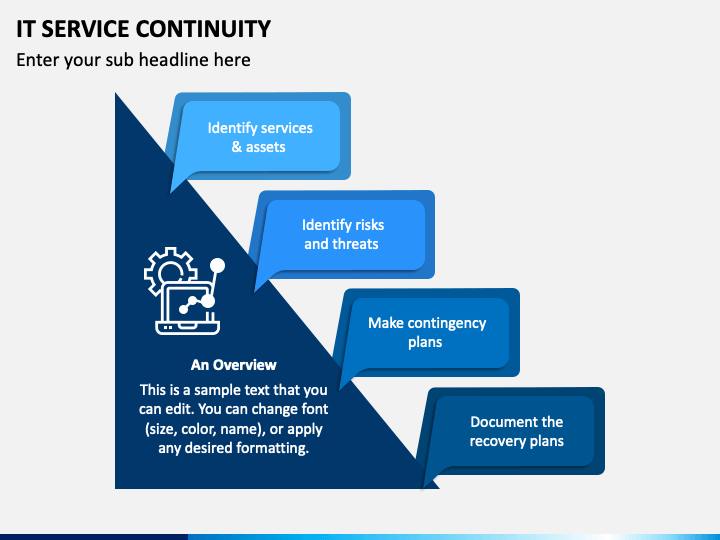 IT SERVICE CONTINUITY

Enter your sub headline here

Identify services & assets

Identify risks and threats

Make contingency plans

Document the recovery plans

An Overview

This is a sample text that you can edit. You can change font (size, color, name), or apply any desired formatting.